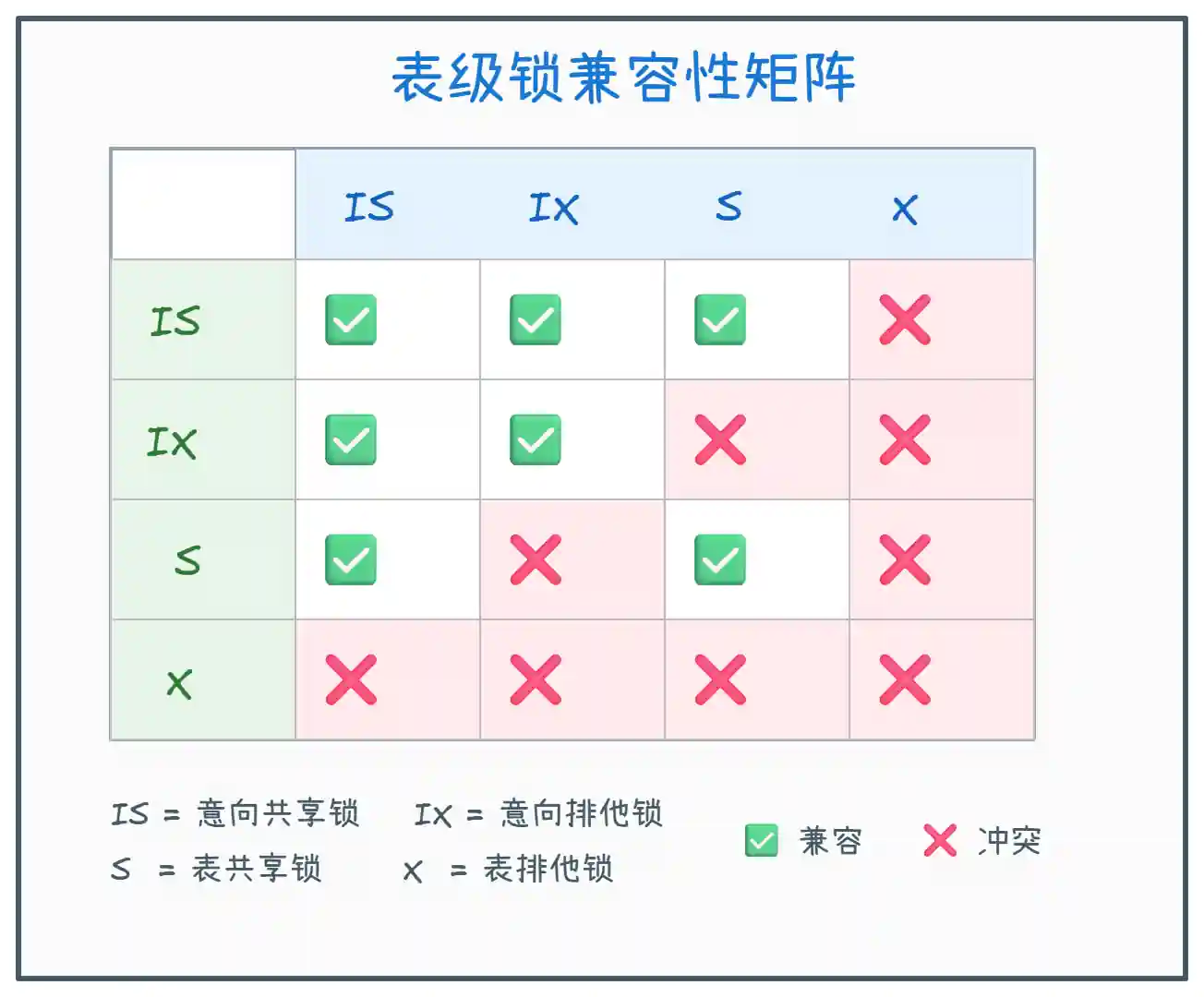 表级锁兼容性矩阵

| | IS | IX | S | X |
|---|---|---|---|---|
| IS | ✅ | ✅ | ✅ | ❌ |
| IX | ✅ | ✅ | ❌ | ❌ |
| S | ✅ | ❌ | ✅ | ❌ |
| X | ❌ | ❌ | ❌ | ❌ |

IS = 意向共享锁　IX = 意向排他锁
S = 表共享锁　X = 表排他锁

✅ 兼容　❌ 冲突